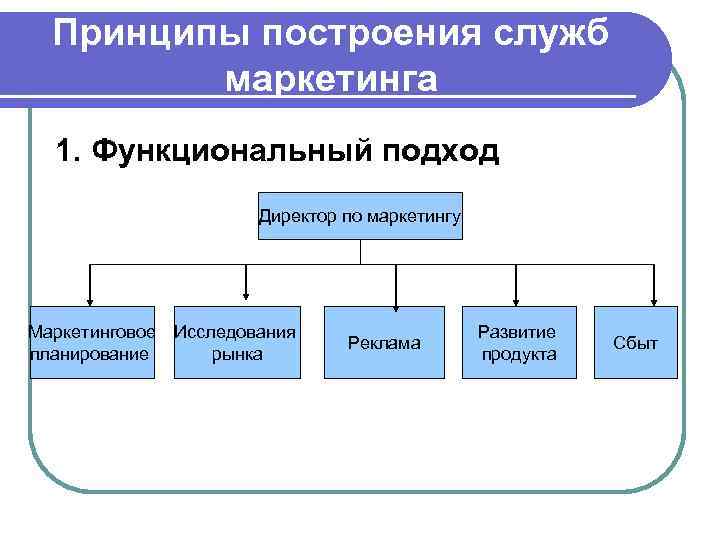 Принципы построения служб маркетинга

1. Функциональный подход

Директор по маркетингу

Маркетинговое планирование

Исследования рынка

Реклама

Развитие продукта

Сбыт